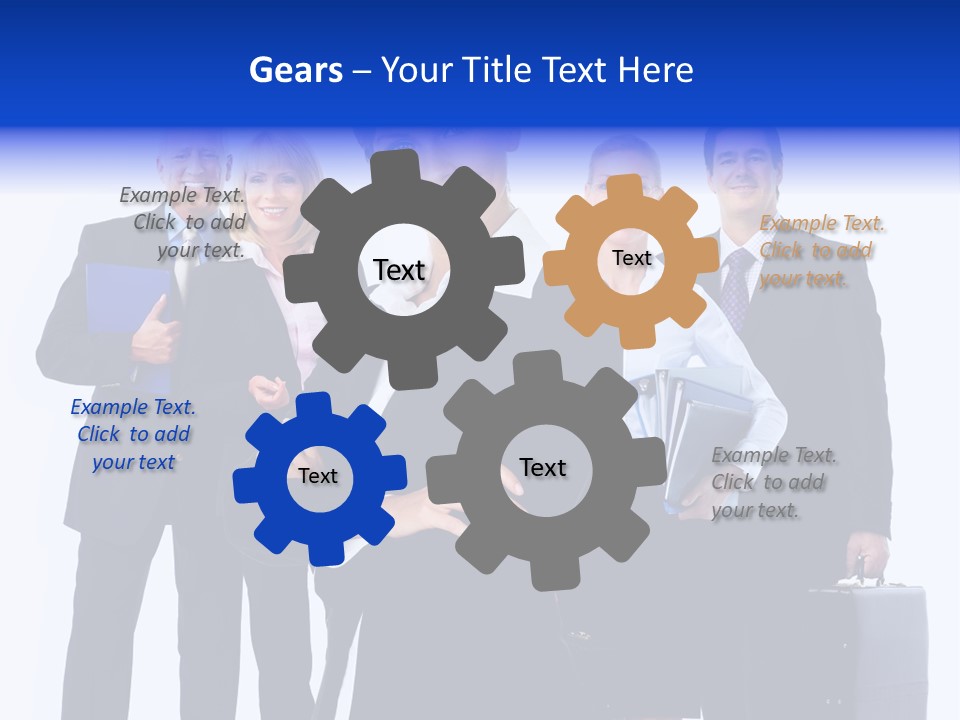 Gears – Your Title Text Here

Example Text. Click to add your text.

Text

Text

Example Text. Click to add your text.

Example Text. Click to add your text

Text

Text

Example Text. Click to add your text.